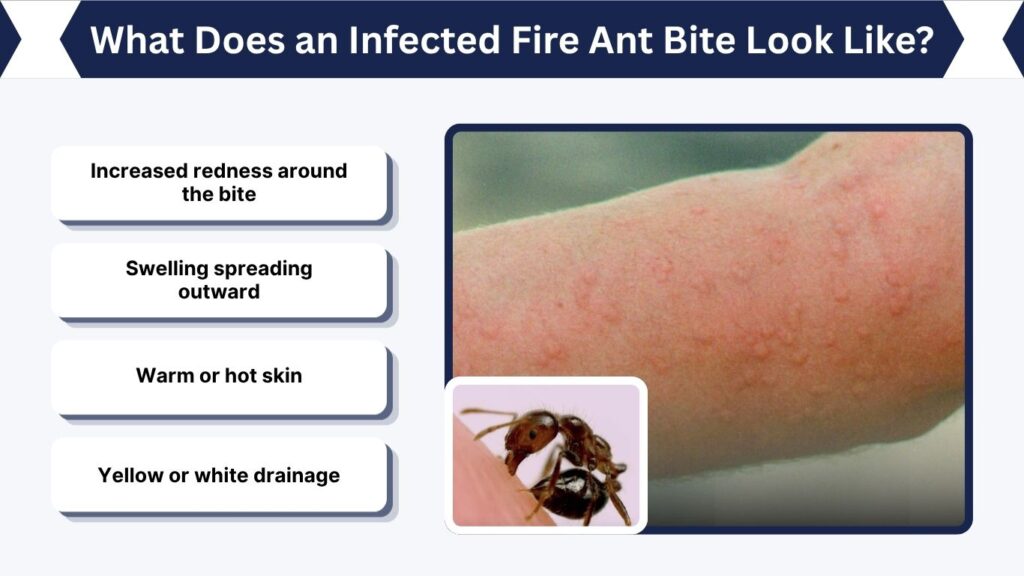 What Does an Infected Fire Ant Bite Look Like?

Increased redness around the bite

Swelling spreading outward

Warm or hot skin

Yellow or white drainage